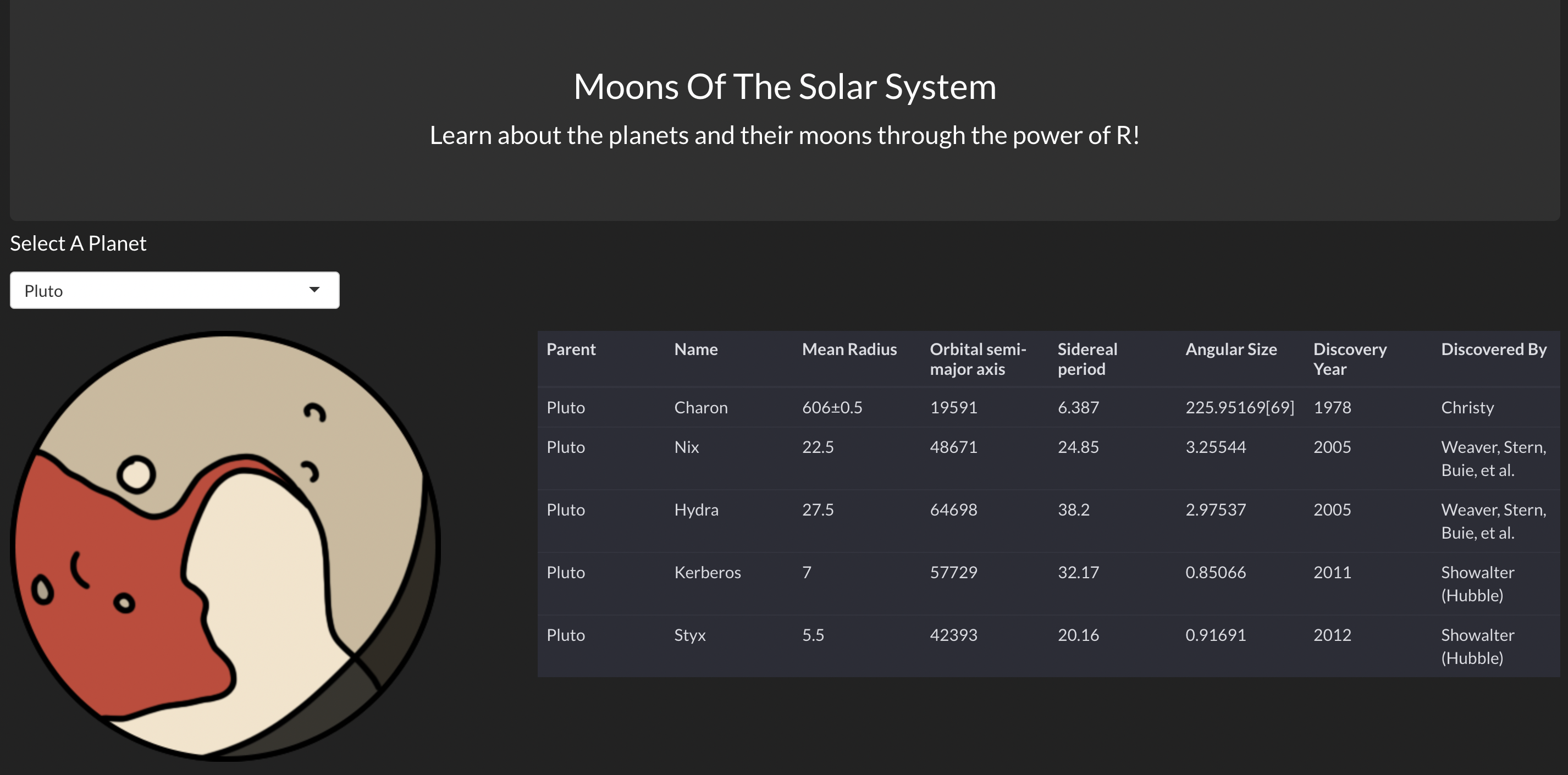 Moons Of The Solar System

Learn about the planets and their moons through the power of R!

Select A Planet

Pluto

| Parent | Name | Mean Radius | Orbital semi-major axis | Sidereal period | Angular Size | Discovery Year | Discovered By |
|---|---|---|---|---|---|---|---|
| Pluto | Charon | 606±0.5 | 19591 | 6.387 | 225.95169[69] | 1978 | Christy |
| Pluto | Nix | 22.5 | 48671 | 24.85 | 3.25544 | 2005 | Weaver, Stern, Buie, et al. |
| Pluto | Hydra | 27.5 | 64698 | 38.2 | 2.97537 | 2005 | Weaver, Stern, Buie, et al. |
| Pluto | Kerberos | 7 | 57729 | 32.17 | 0.85066 | 2011 | Showalter (Hubble) |
| Pluto | Styx | 5.5 | 42393 | 20.16 | 0.91691 | 2012 | Showalter (Hubble) |